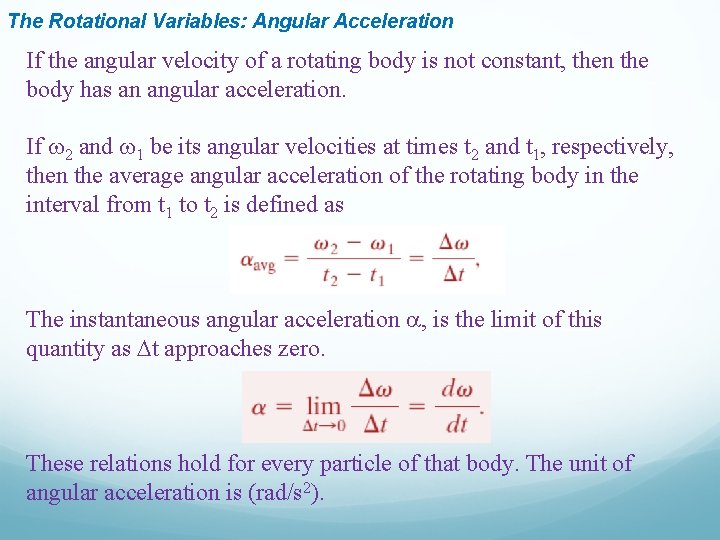 The Rotational Variables: Angular Acceleration

If the angular velocity of a rotating body is not constant, then the body has an angular acceleration.

If $\omega_2$ and $\omega_1$ be its angular velocities at times $t_2$ and $t_1$, respectively, then the average angular acceleration of the rotating body in the interval from $t_1$ to $t_2$ is defined as

$\alpha_{avg} = \frac{\omega_2 - \omega_1}{t_2 - t_1} = \frac{\Delta\omega}{\Delta t},$

The instantaneous angular acceleration $\alpha$, is the limit of this quantity as $\Delta t$ approaches zero.

$\alpha = \lim_{\Delta t \to 0} \frac{\Delta\omega}{\Delta t} = \frac{d\omega}{dt}.$

These relations hold for every particle of that body. The unit of angular acceleration is (rad/s$^2$).